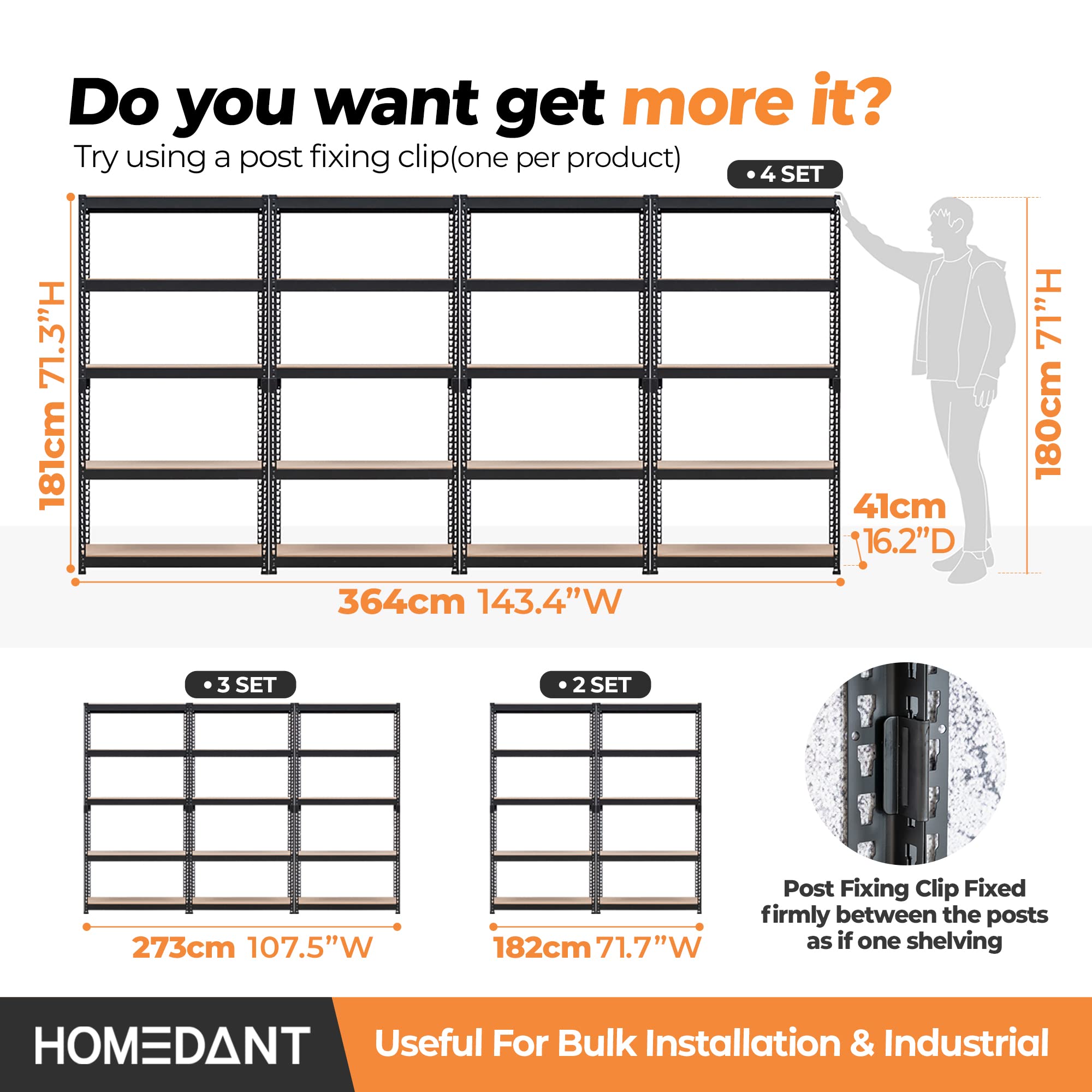 Do you want get more it?

Try using a post fixing clip(one per product)

• 4 SET

181cm 71.3"H

180cm 71"H

41cm 16.2"D

364cm 143.4"W

• 3 SET

273cm 107.5"W

• 2 SET

182cm 71.7"W

Post Fixing Clip Fixed firmly between the posts as if one shelving

HOMEDANT

Useful For Bulk Installation & Industrial